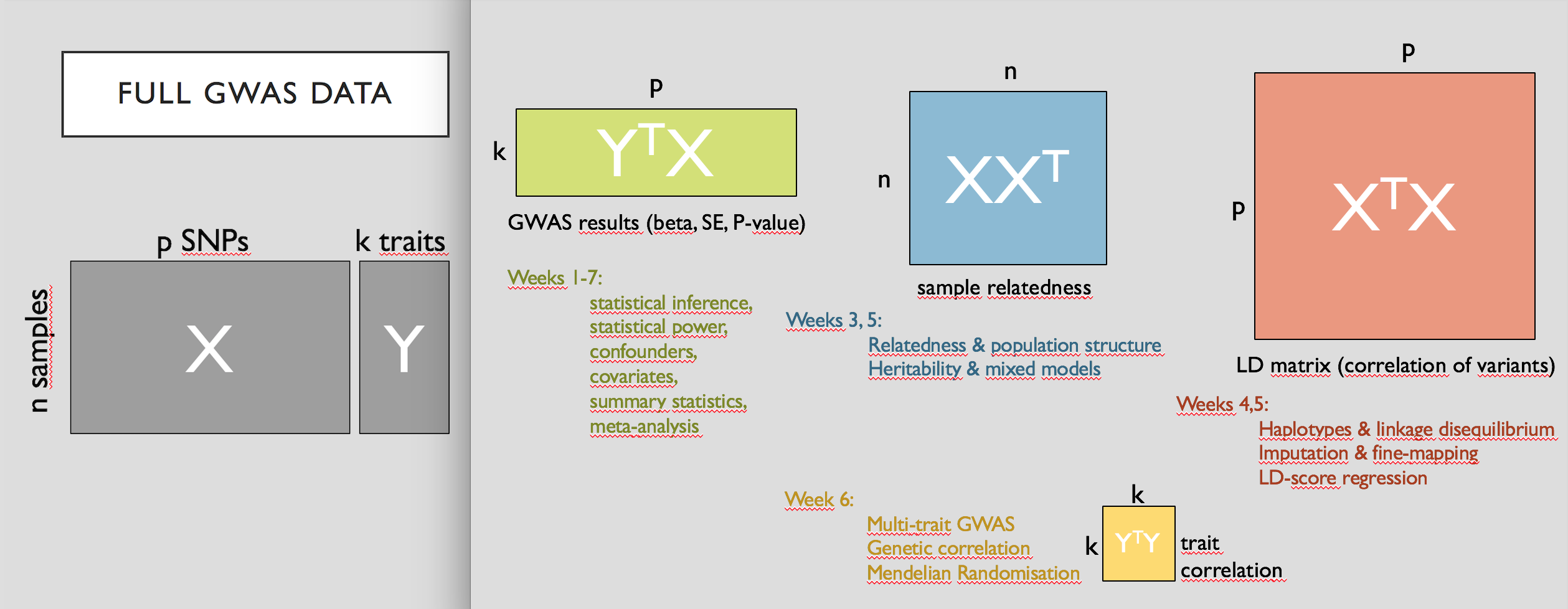 FULL GWAS DATA

p SNPs

k traits

n samples

X

Y

p

k

$Y^TX$

GWAS results (beta, SE, P-value)

Weeks 1-7:

statistical inference,
statistical power,
confounders,
covariates,
summary statistics,
meta-analysis

n

n

$XX^T$

sample relatedness

Weeks 3, 5:

Relatedness & population structure
Heritability & mixed models

p

p

$X^TX$

LD matrix (correlation of variants)

Weeks 4,5:

Haplotypes & linkage disequilibrium
Imputation & fine-mapping
LD-score regression

Week 6:

Multi-trait GWAS
Genetic correlation
Mendelian Randomisation

k

k

$Y^TY$

trait correlation